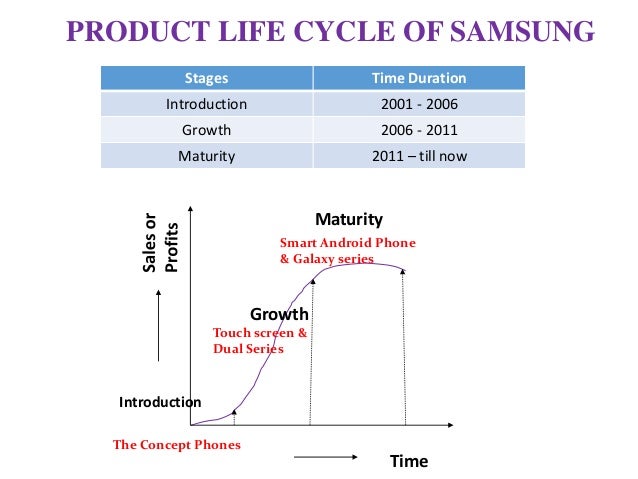 PRODUCT LIFE CYCLE OF SAMSUNG

| Stages | Time Duration |
|---|---|
| Introduction | 2001 - 2006 |
| Growth | 2006 - 2011 |
| Maturity | 2011 – till now |

Sales or Profits

Maturity

Smart Android Phone & Galaxy series

Growth

Touch screen & Dual Series

Introduction

The Concept Phones

Time